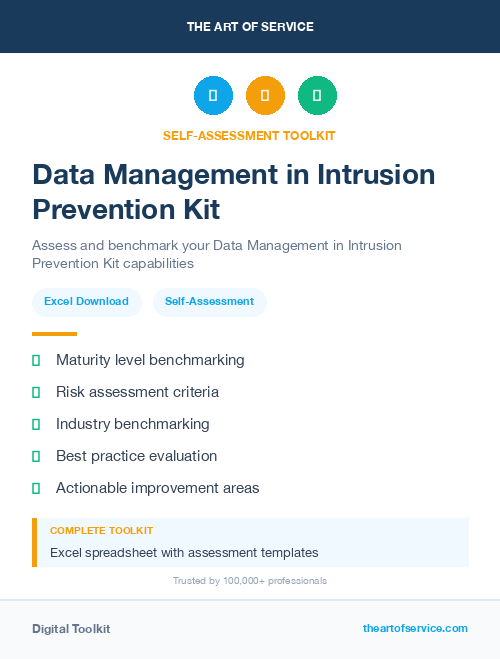 THE ART OF SERVICE

SELF-ASSESSMENT TOOLKIT

Data Management in Intrusion Prevention Kit

Assess and benchmark your Data Management in Intrusion Prevention Kit capabilities

Excel Download

Self-Assessment

Maturity level benchmarking

Risk assessment criteria

Industry benchmarking

Best practice evaluation

Actionable improvement areas

COMPLETE TOOLKIT

Excel spreadsheet with assessment templates

Trusted by 100,000+ professionals

Digital Toolkit

theartofservice.com